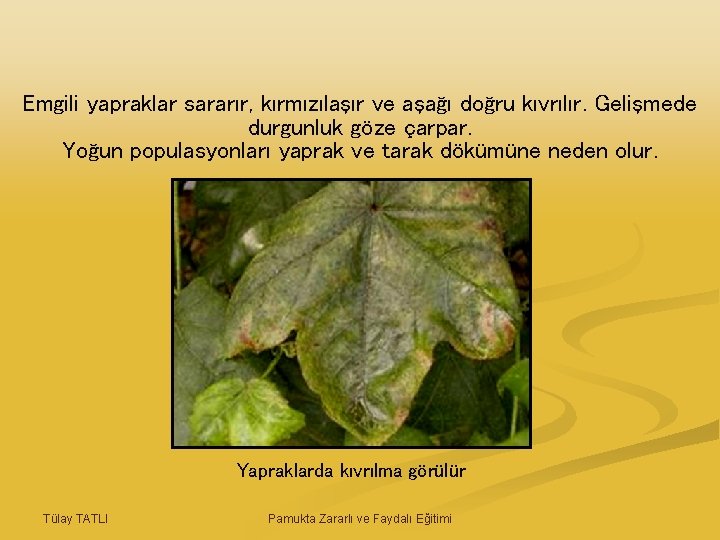 Emgili yapraklar sararır, kırmızılaşır ve aşağı doğru kıvrılır. Gelişmede durgunluk göze çarpar.
Yoğun populasyonları yaprak ve tarak dökümüne neden olur.

Yapraklarda kıvrılma görülür

Tülay TATLI

Pamukta Zararlı ve Faydalı Eğitimi